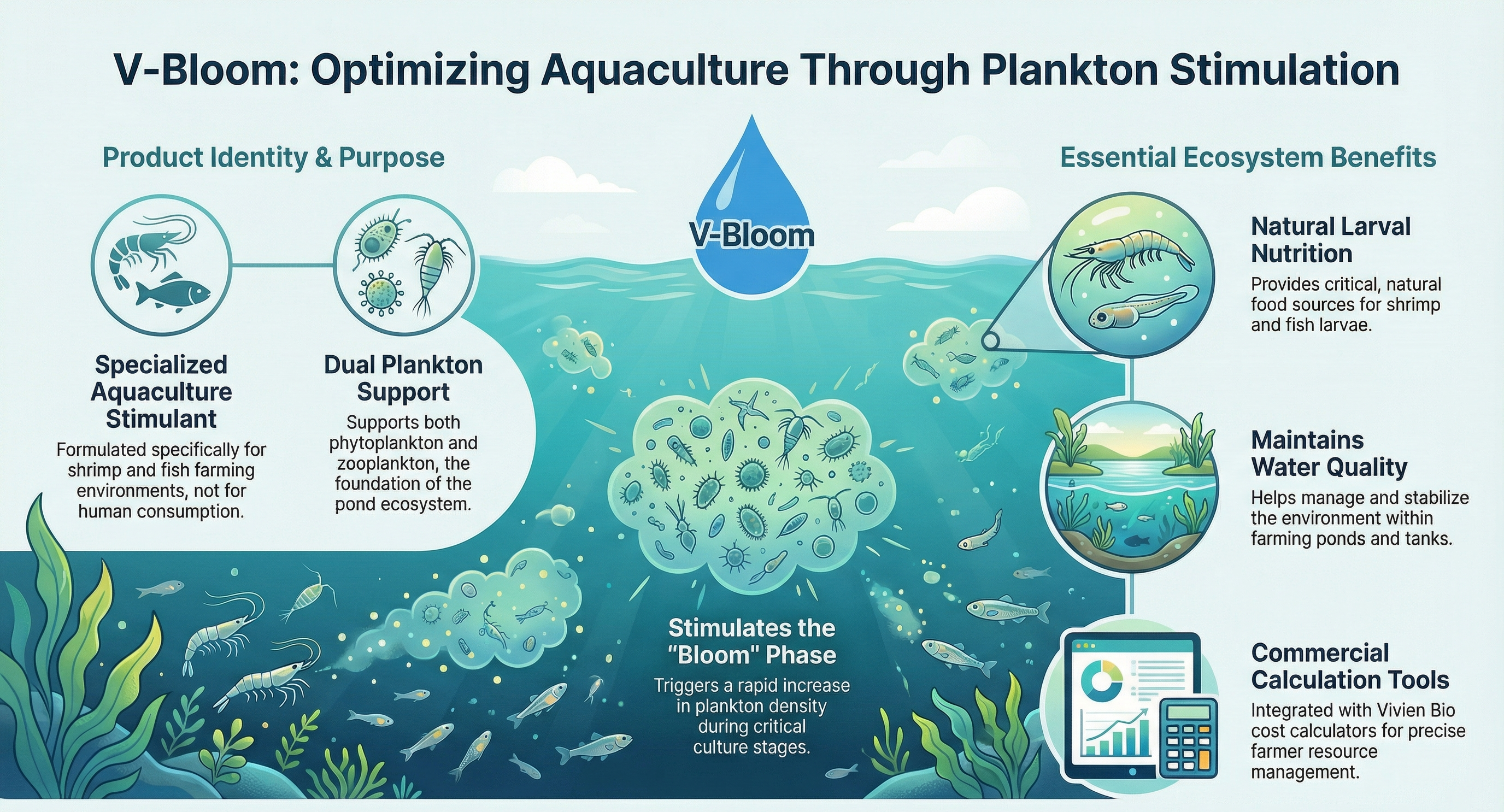 V-Bloom: Optimizing Aquaculture Through Plankton Stimulation

Product Identity & Purpose

Specialized Aquaculture Stimulant

Formulated specifically for shrimp and fish farming environments, not for human consumption.

Dual Plankton Support

Supports both phytoplankton and zooplankton, the foundation of the pond ecosystem.

V-Bloom

Stimulates the "Bloom" Phase

Triggers a rapid increase in plankton density during critical culture stages.

Essential Ecosystem Benefits

Natural Larval Nutrition

Provides critical, natural food sources for shrimp and fish larvae.

Maintains Water Quality

Helps manage and stabilize the environment within farming ponds and tanks.

Commercial Calculation Tools

Integrated with Vivien Bio cost calculators for precise farmer resource management.